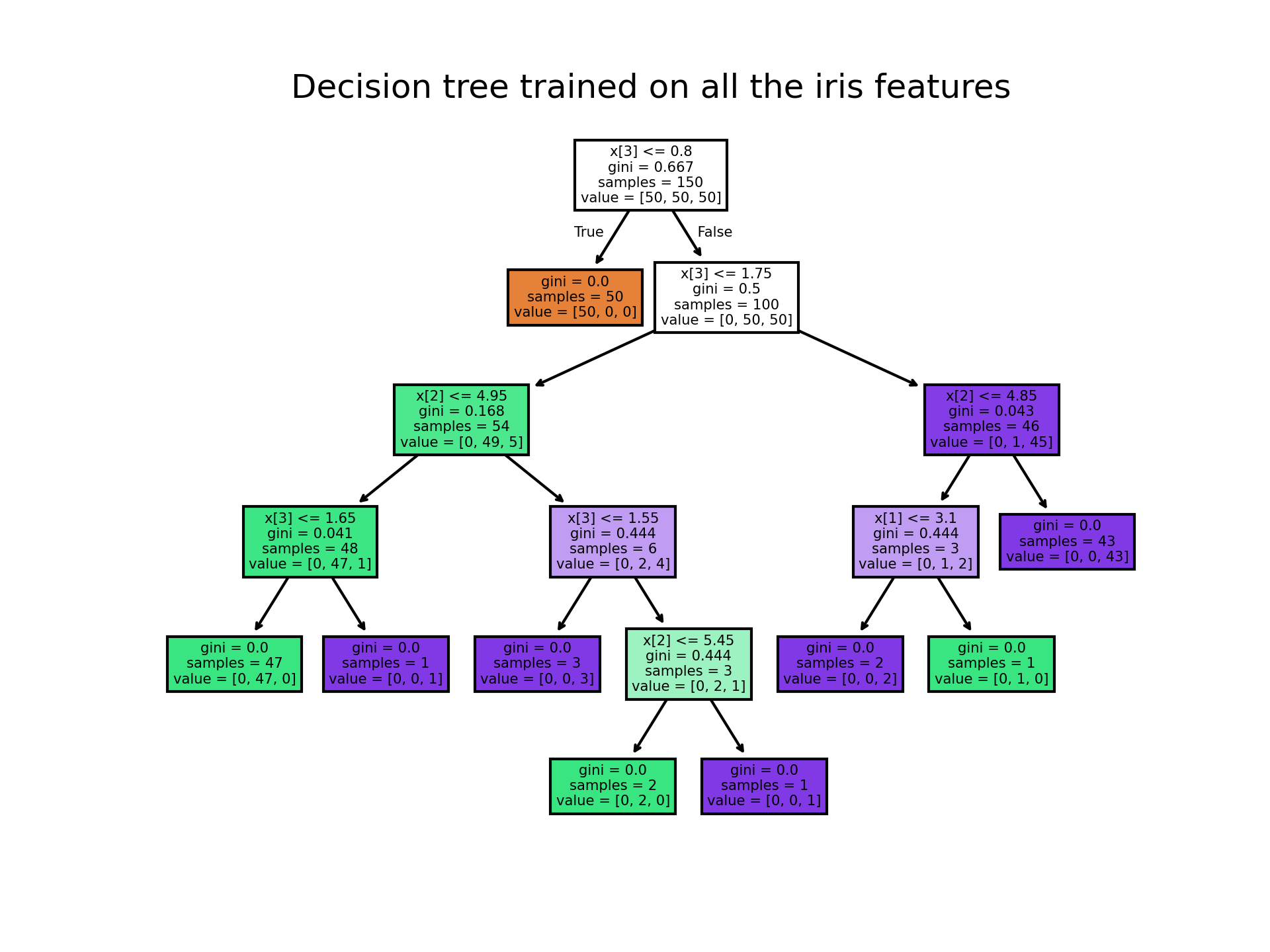 Decision tree trained on all the iris features

x[3] <= 0.8
gini = 0.667
samples = 150
value = [50, 50, 50]

True

False

gini = 0.0
samples = 50
value = [50, 0, 0]

x[3] <= 1.75
gini = 0.5
samples = 100
value = [0, 50, 50]

x[2] <= 4.95
gini = 0.168
samples = 54
value = [0, 49, 5]

x[2] <= 4.85
gini = 0.043
samples = 46
value = [0, 1, 45]

x[3] <= 1.65
gini = 0.041
samples = 48
value = [0, 47, 1]

x[3] <= 1.55
gini = 0.444
samples = 6
value = [0, 2, 4]

x[1] <= 3.1
gini = 0.444
samples = 3
value = [0, 1, 2]

gini = 0.0
samples = 43
value = [0, 0, 43]

gini = 0.0
samples = 47
value = [0, 47, 0]

gini = 0.0
samples = 1
value = [0, 0, 1]

gini = 0.0
samples = 3
value = [0, 0, 3]

x[2] <= 5.45
gini = 0.444
samples = 3
value = [0, 2, 1]

gini = 0.0
samples = 2
value = [0, 0, 2]

gini = 0.0
samples = 1
value = [0, 1, 0]

gini = 0.0
samples = 2
value = [0, 2, 0]

gini = 0.0
samples = 1
value = [0, 0, 1]